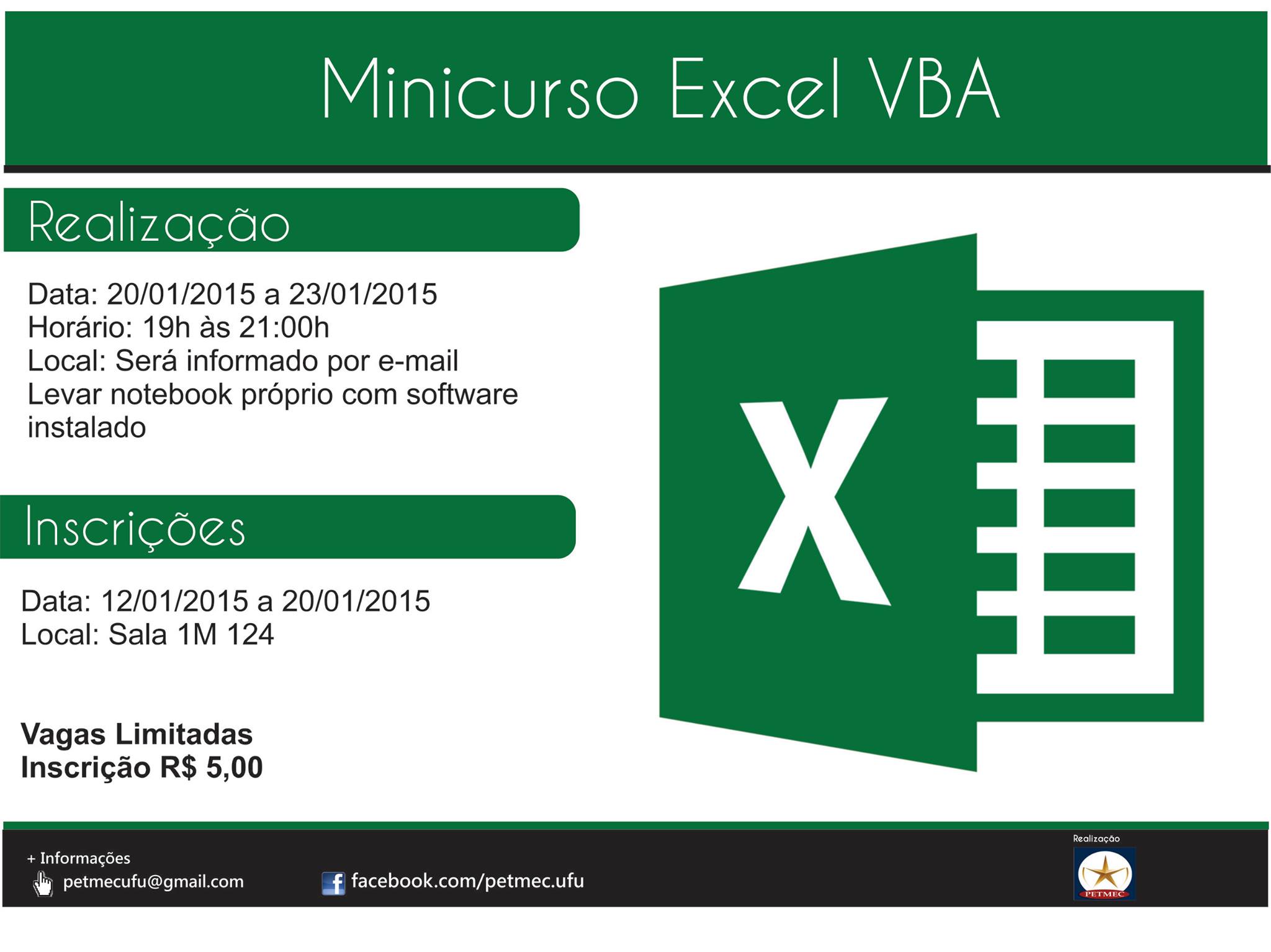 Minicurso Excel VBA

Realização

Data: 20/01/2015 a 23/01/2015
Horário: 19h às 21:00h
Local: Será informado por e-mail
Levar notebook próprio com software instalado

Inscrições

Data: 12/01/2015 a 20/01/2015
Local: Sala 1M 124

Vagas Limitadas
Inscrição R$ 5,00

X

+ Informações
petmecufu@gmail.com
facebook.com/petmec.ufu

Realização
PETMEC